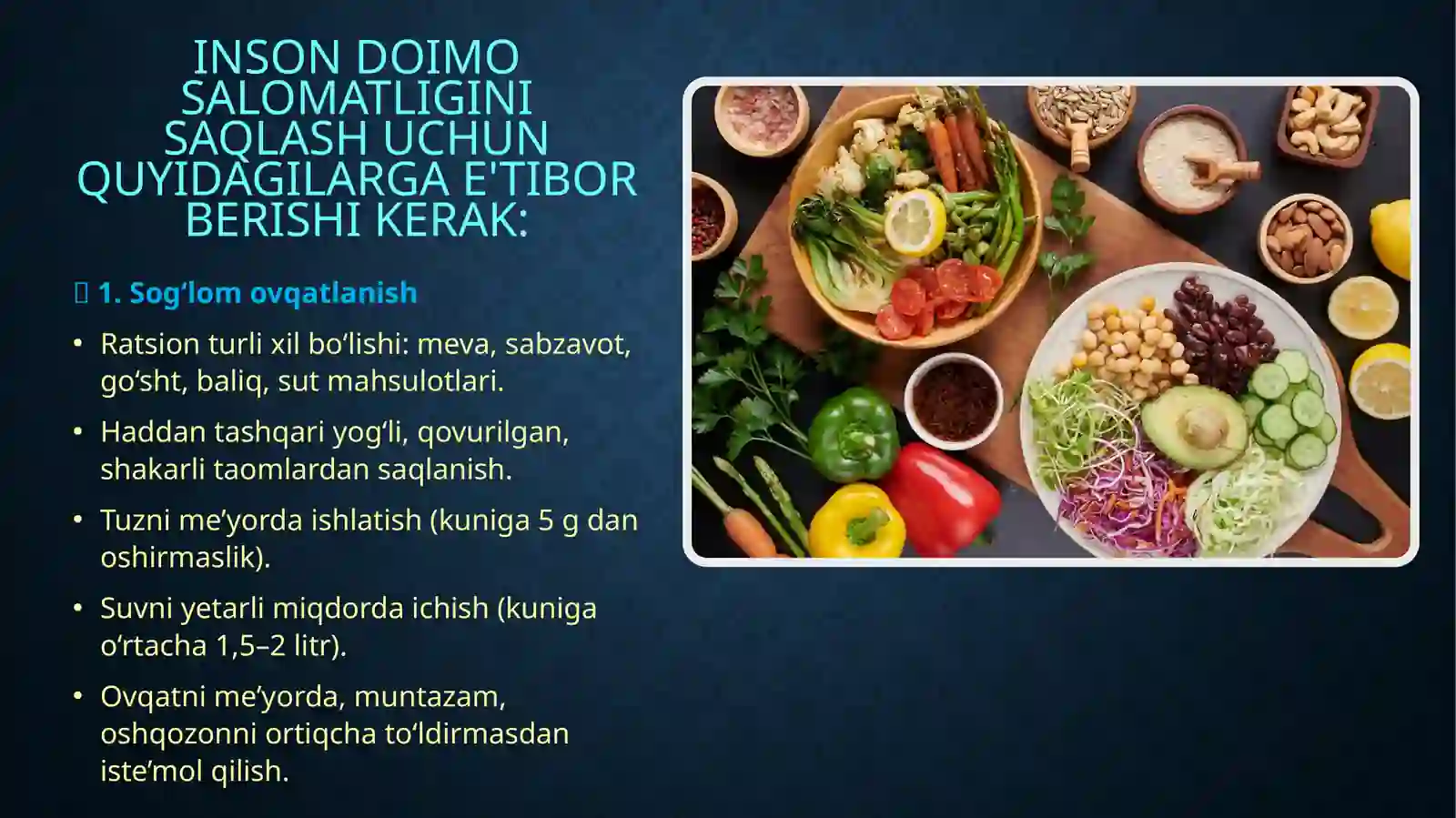 INSON DOIMO SALOMATLIGINI SAQLASH UCHUN QUYIDAGILARGA E'TIBOR BERISHI KERAK:

 1. Sog‘lom ovqatlanish

• Ratsion turli xil bo‘lishi: meva, sabzavot, go‘sht, baliq, sut mahsulotlari.

• Haddan tashqari yog‘li, qovurilgan, shakarli taomlardan saqlanish.

• Tuzni me’yorda ishlatish (kuniga 5 g dan oshirmaslik).

• Suvni yetarli miqdorda ichish (kuniga o‘rtacha 1,5–2 litr).

• Ovqatni me’yorda, muntazam, oshqozonni ortiqcha to‘ldirmasdan iste’mol qilish.